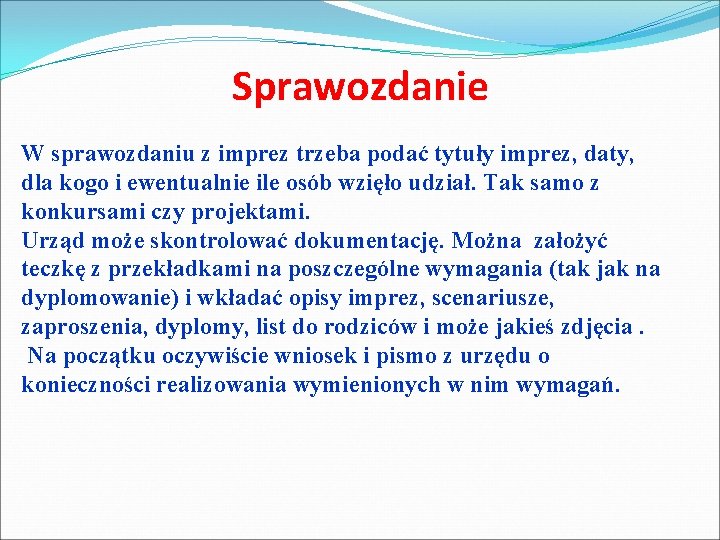 Sprawozdanie

W sprawozdaniu z imprez trzeba podać tytuły imprez, daty, dla kogo i ewentualnie ile osób wzięło udział. Tak samo z konkursami czy projektami.
Urząd może skontrolować dokumentację. Można założyć teczkę z przekładkami na poszczególne wymagania (tak jak na dyplomowanie) i wkładać opisy imprez, scenariusze, zaproszenia, dyplomy, list do rodziców i może jakieś zdjęcia .
Na początku oczywiście wniosek i pismo z urzędu o konieczności realizowania wymienionych w nim wymagań.